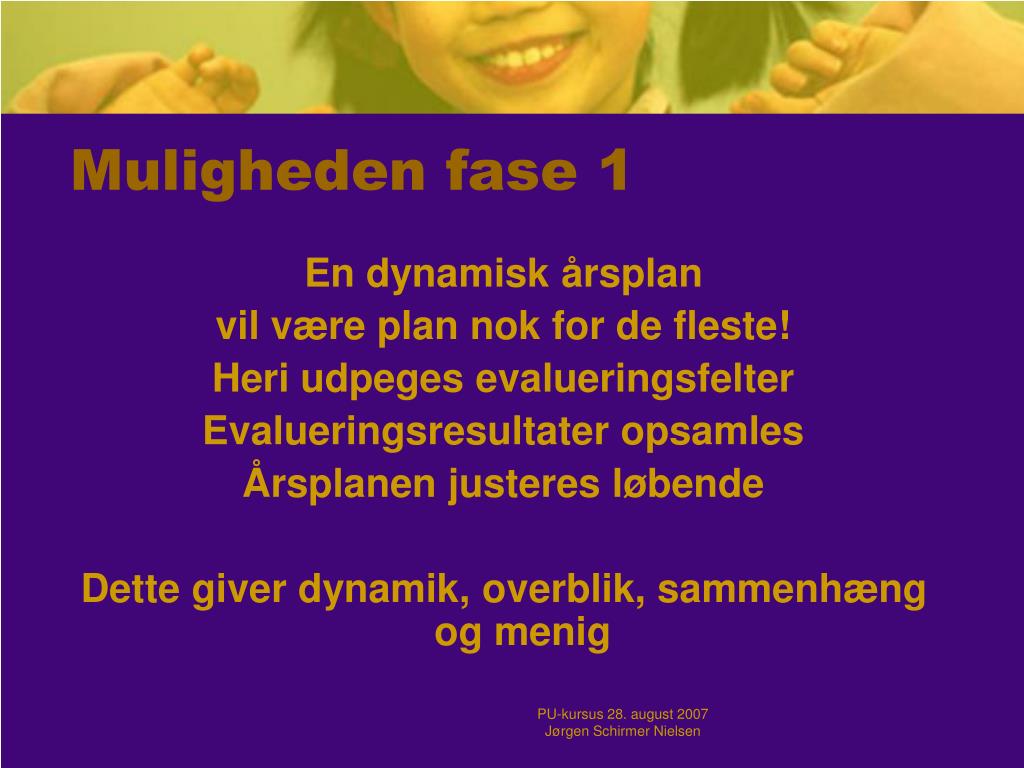 Muligheden fase 1

En dynamisk årsplan
vil være plan nok for de fleste!
Heri udpeges evalueringsfelter
Evalueringsresultater opsamles
Årsplanen justeres løbende

Dette giver dynamik, overblik, sammenhæng og menig

PU-kursus 28. august 2007
Jørgen Schirmer Nielsen